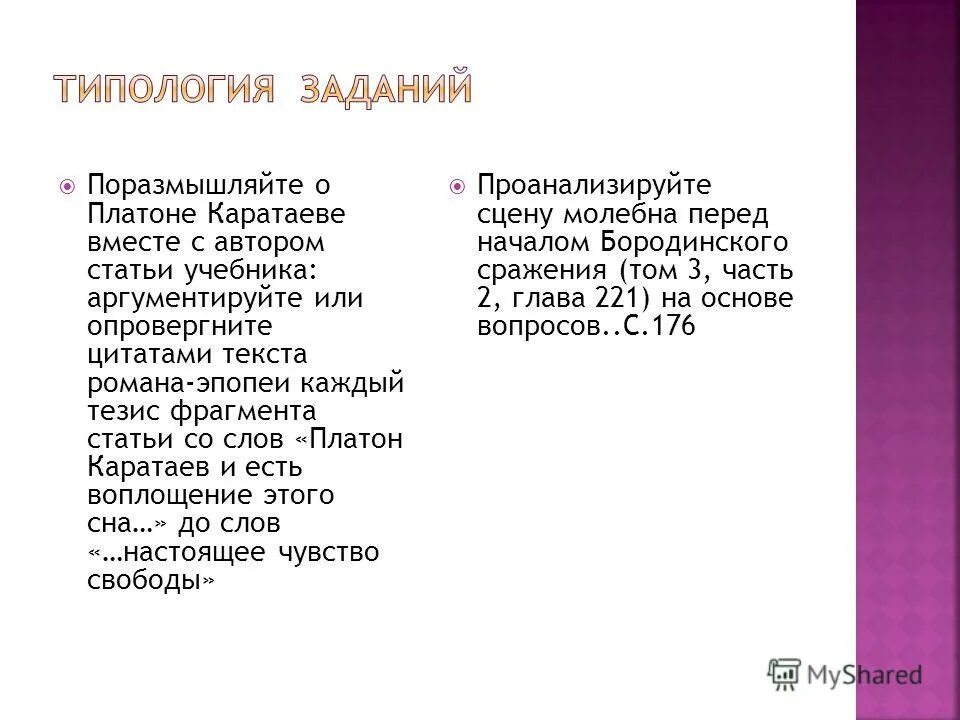 ТИПОЛОГИЯ ЗАДАНИЙ

Поразмышляйте о Платоне Каратаеве вместе с автором статьи учебника: аргументируйте или опровергните цитатами текста романа-эпопеи каждый тезис фрагмента статьи со слов «Платон Каратаев и есть воплощение этого сна…» до слов «…настоящее чувство свободы»

Проанализируйте сцену молебна перед началом Бородинского сражения (том 3, часть 2, глава 221) на основе вопросов..С.176

MyShared